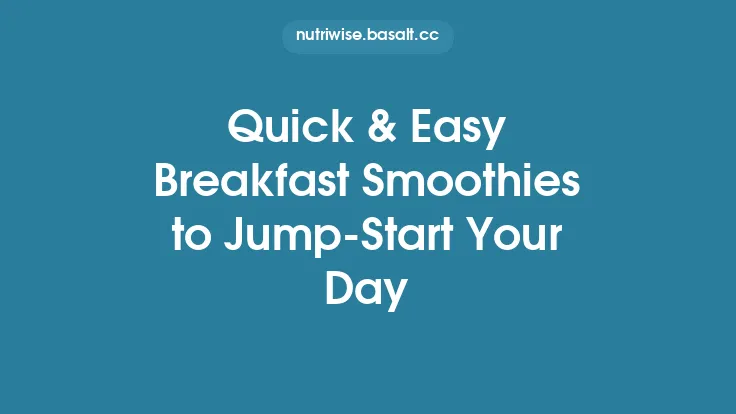 nutriwise.basalt.cc

Quick & Easy Breakfast Smoothies to Jump-Start Your Day